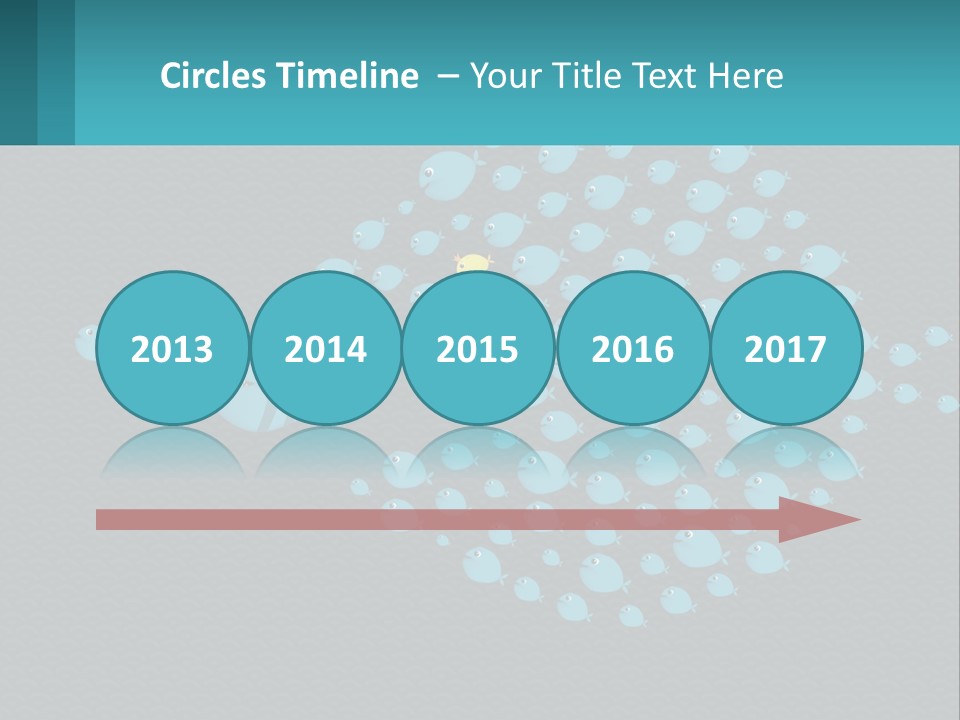 Circles Timeline – Your Title Text Here

2013
2014
2015
2016
2017